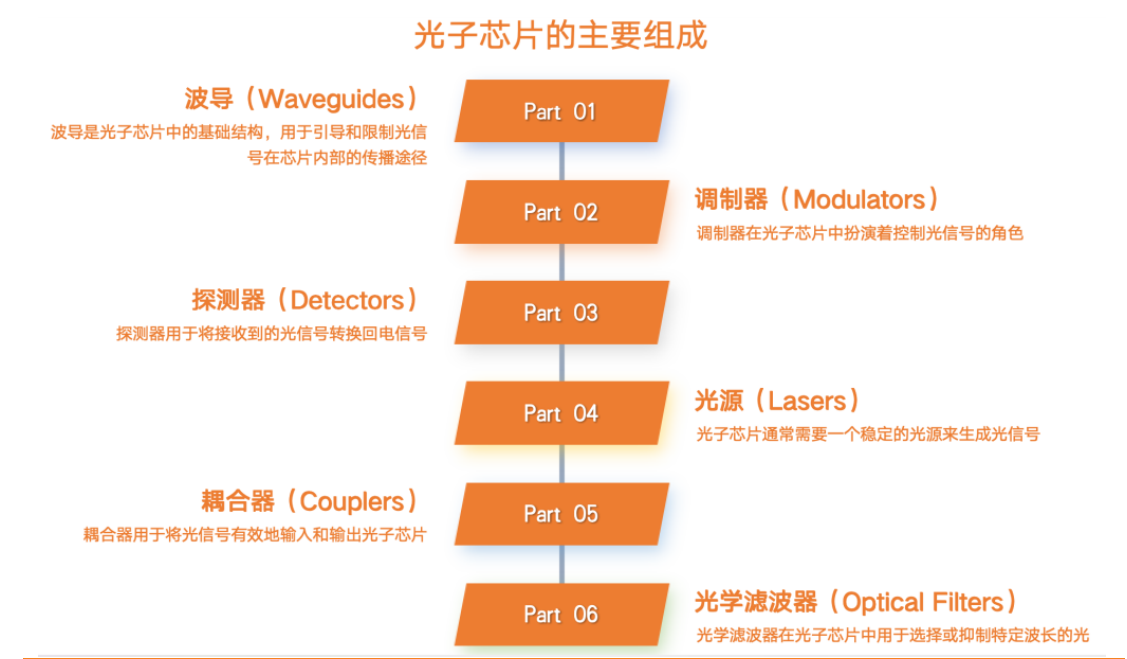 光子芯片的主要组成

波导（Waveguides）
波导是光子芯片中的基础结构，用于引导和限制光信号在芯片内部的传播途径

Part 01

Part 02

调制器（Modulators）
调制器在光子芯片中扮演着控制光信号的角色

探测器（Detectors）
探测器用于将接收到的光信号转换回电信号

Part 03

Part 04

光源（Lasers）
光子芯片通常需要一个稳定的光源来生成光信号

耦合器（Couplers）
耦合器用于将光信号有效地输入和输出光子芯片

Part 05

Part 06

光学滤波器（Optical Filters）
光学滤波器在光子芯片中用于选择或抑制特定波长的光